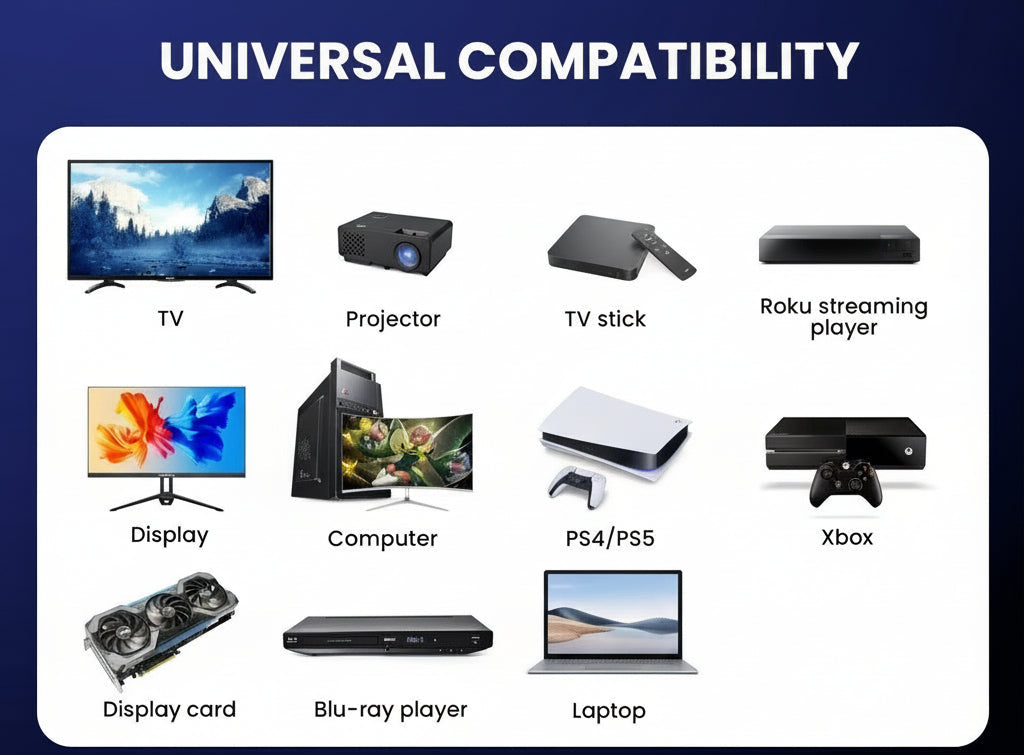 UNIVERSAL COMPATIBILITY

TV

Projector

TV stick

Roku streaming player

Display

Computer

PS4/PS5

Xbox

Display card

Blu-ray player

Laptop